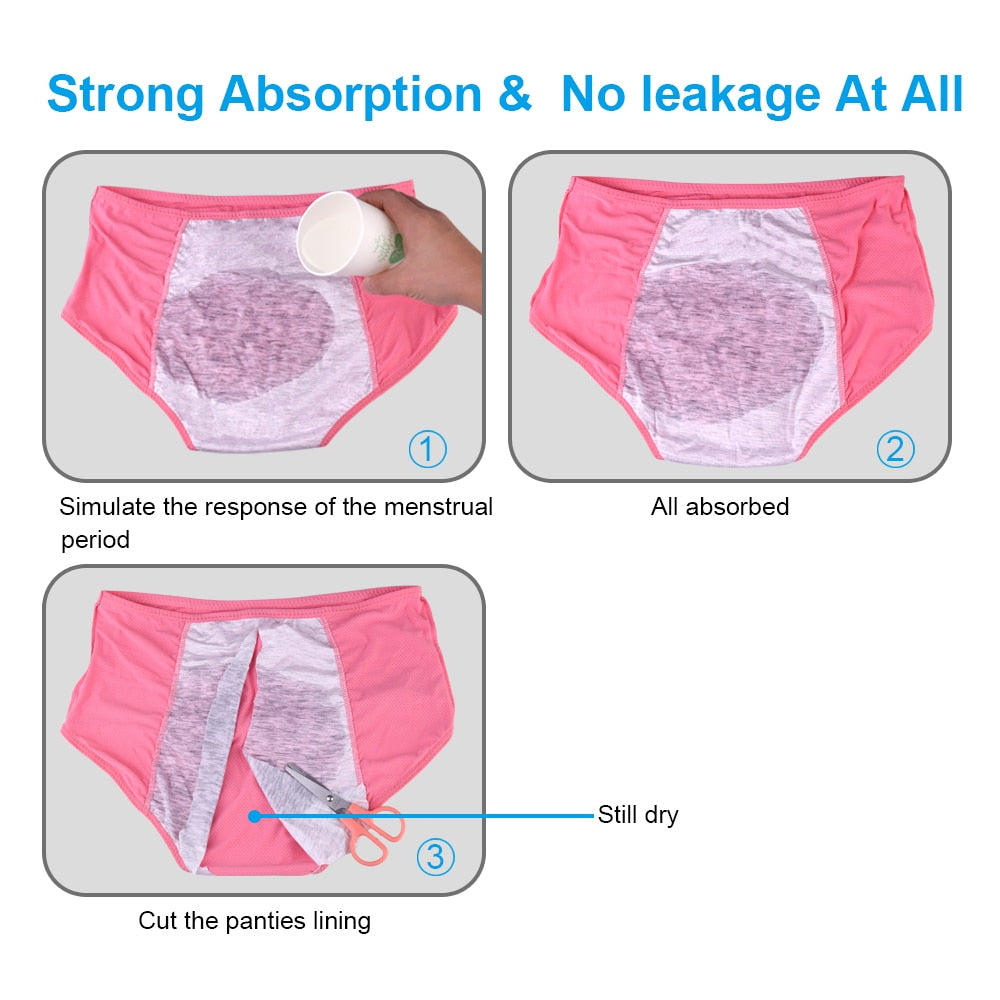 Strong Absorption & No leakage At All

①

Simulate the response of the menstrual period

②

All absorbed

③

Still dry

Cut the panties lining